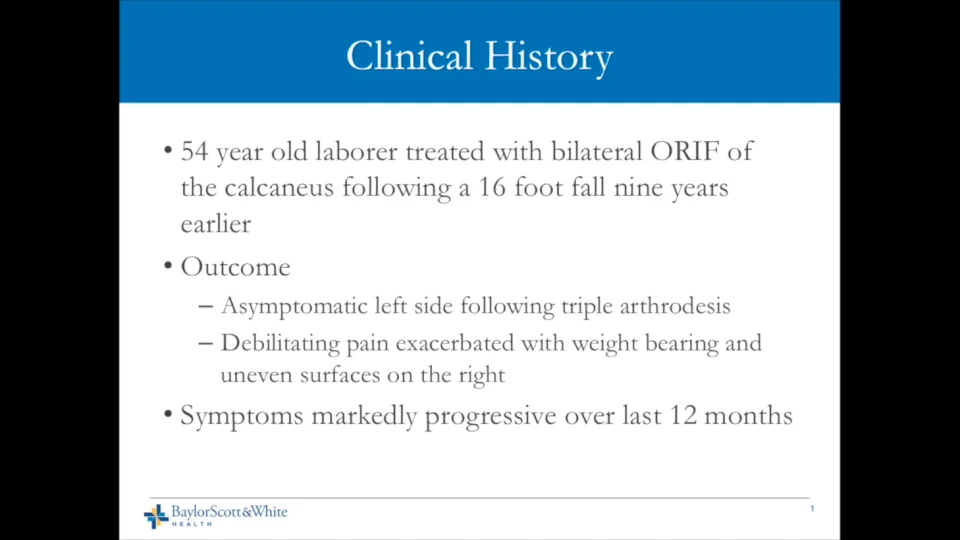 Clinical History

• 54 year old laborer treated with bilateral ORIF of the calcaneus following a 16 foot fall nine years earlier

• Outcome
– Asymptomatic left side following triple arthrodesis
– Debilitating pain exacerbated with weight bearing and uneven surfaces on the right

• Symptoms markedly progressive over last 12 months

BaylorScott&White HEALTH

1